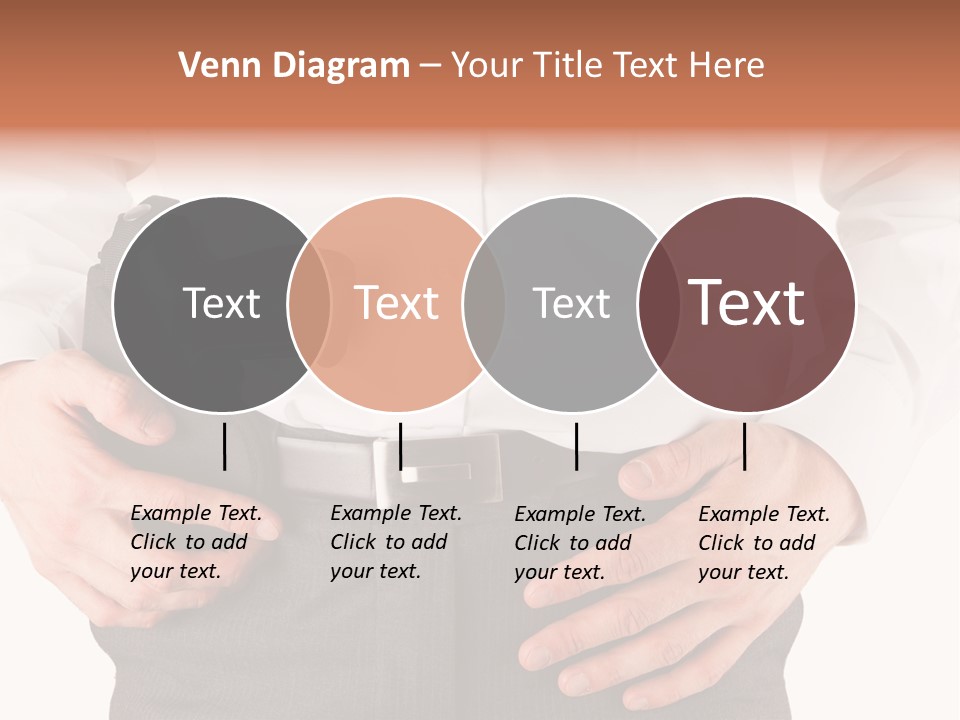 Venn Diagram – Your Title Text Here

Text

Text

Text

Text

Example Text. Click to add your text.

Example Text. Click to add your text.

Example Text. Click to add your text.

Example Text. Click to add your text.